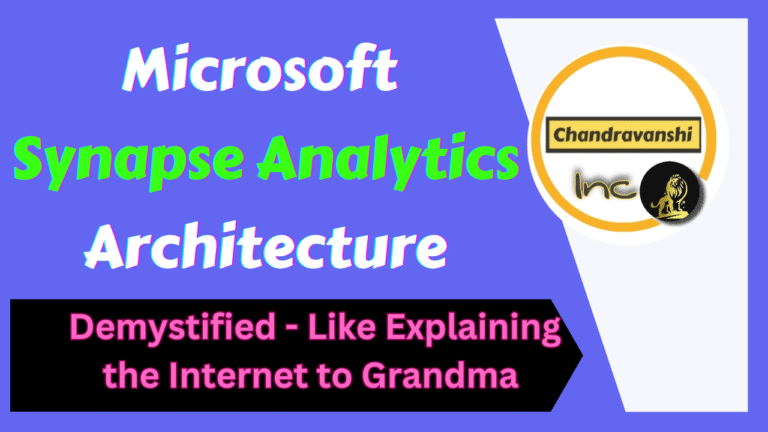 Microsoft
Synapse Analytics
Architecture

Demystified - Like Explaining the Internet to Grandma

Chandravanshi
Inc